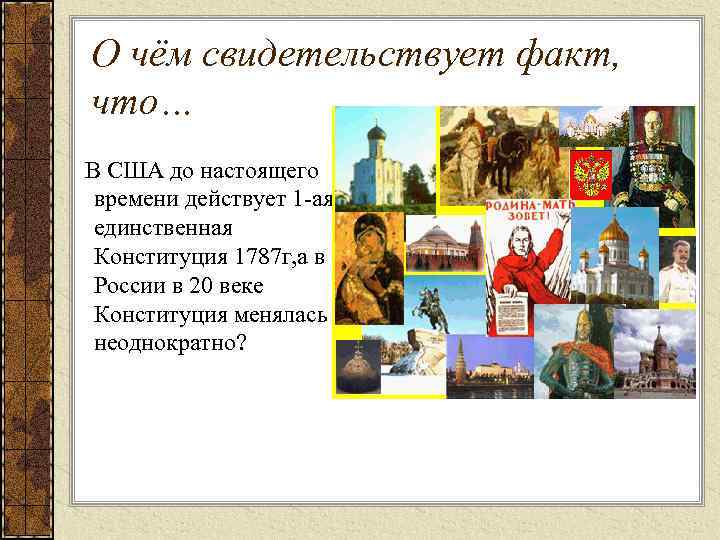 О чём свидетельствует факт, что…

В США до настоящего времени действует 1-ая единственная Конституция 1787г,а в России в 20 веке Конституция менялась неоднократно?

РОДИНА-МАТЬ ЗОВЕТ!